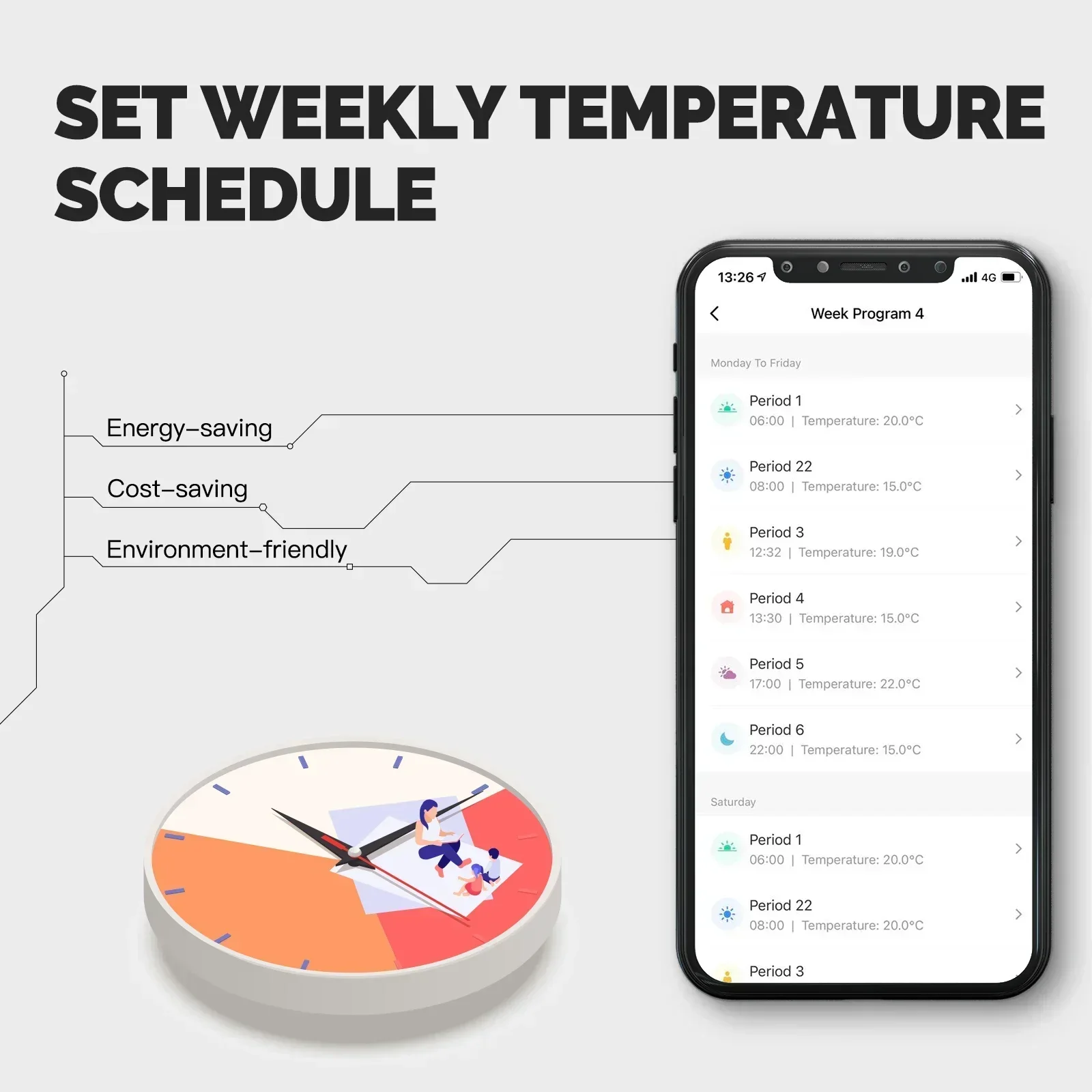 SET WEEKLY TEMPERATURE SCHEDULE

Energy–saving

Cost–saving

Environment–friendly

13:26

4G

Week Program 4

Monday To Friday

Period 1
06:00 | Temperature: 20.0°C

Period 22
08:00 | Temperature: 15.0°C

Period 3
12:32 | Temperature: 19.0°C

Period 4
13:30 | Temperature: 15.0°C

Period 5
17:00 | Temperature: 22.0°C

Period 6
22:00 | Temperature: 15.0°C

Saturday

Period 1
06:00 | Temperature: 20.0°C

Period 22
08:00 | Temperature: 20.0°C

Period 3